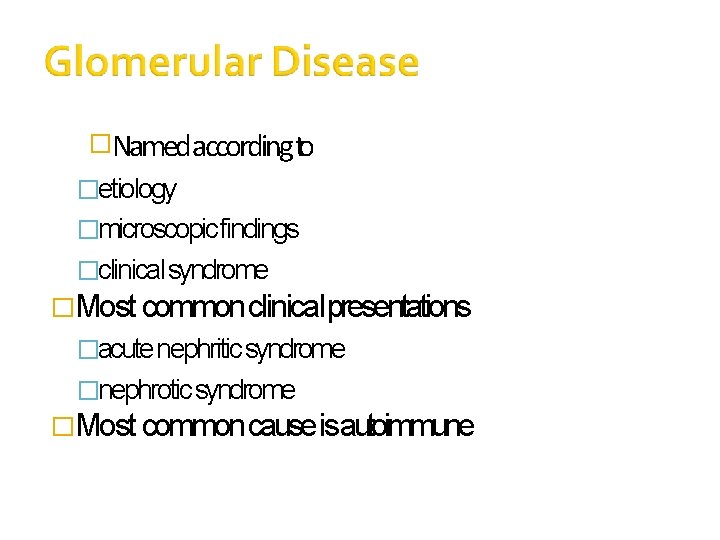 Glomerular Disease

□ Named according to

□ etiology

□ microscopic findings

□ clinical syndrome

□ Most common clinical presentations

□ acute nephritic syndrome

□ nephrotic syndrome

□ Most common cause is autoimmune